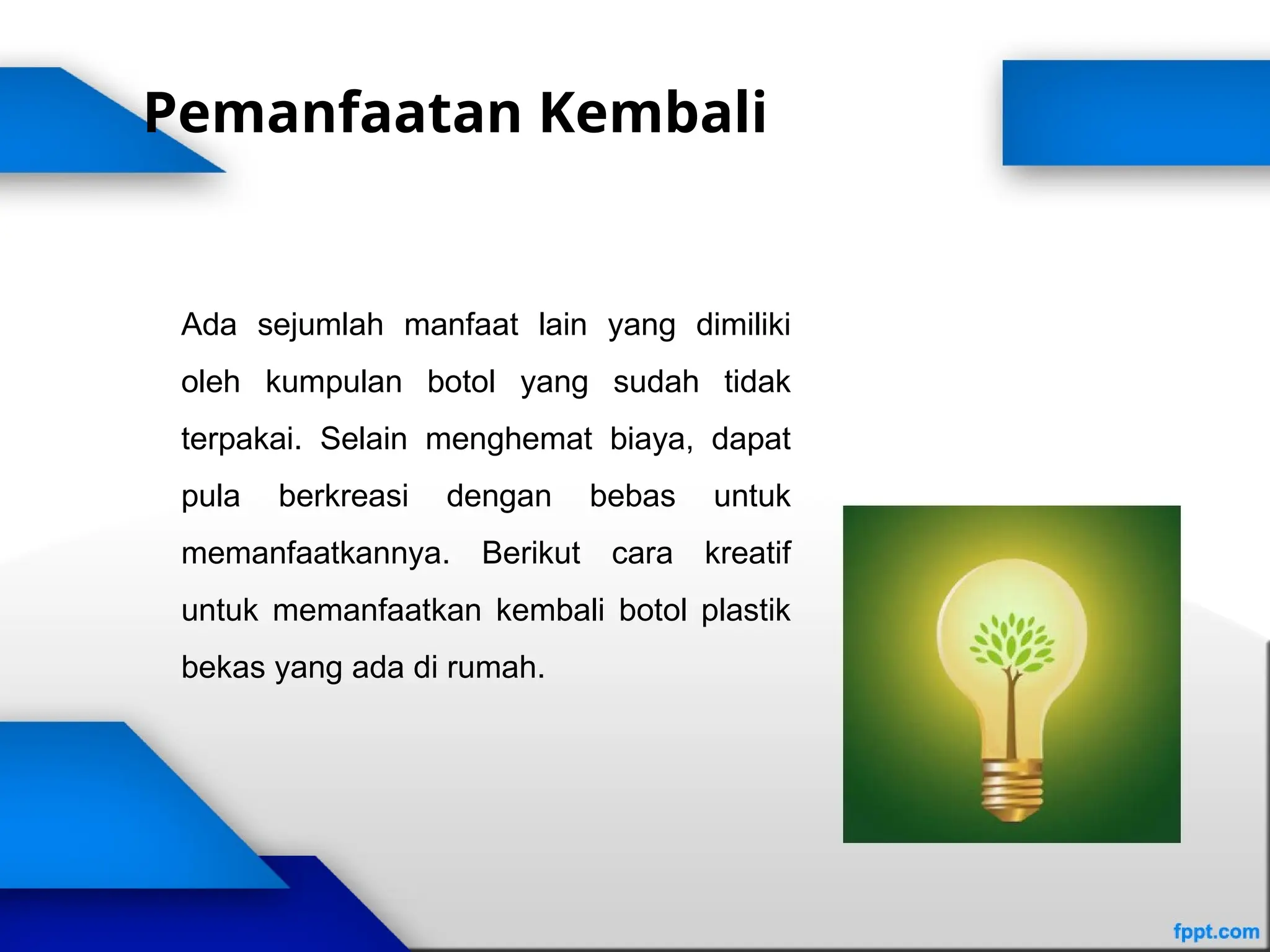 Pemanfaatan Kembali

Ada sejumlah manfaat lain yang dimiliki oleh kumpulan botol yang sudah tidak terpakai. Selain menghemat biaya, dapat pula berkreasi dengan bebas untuk memanfaatkannya. Berikut cara kreatif untuk memanfaatkan kembali botol plastik bekas yang ada di rumah.

fppt.com